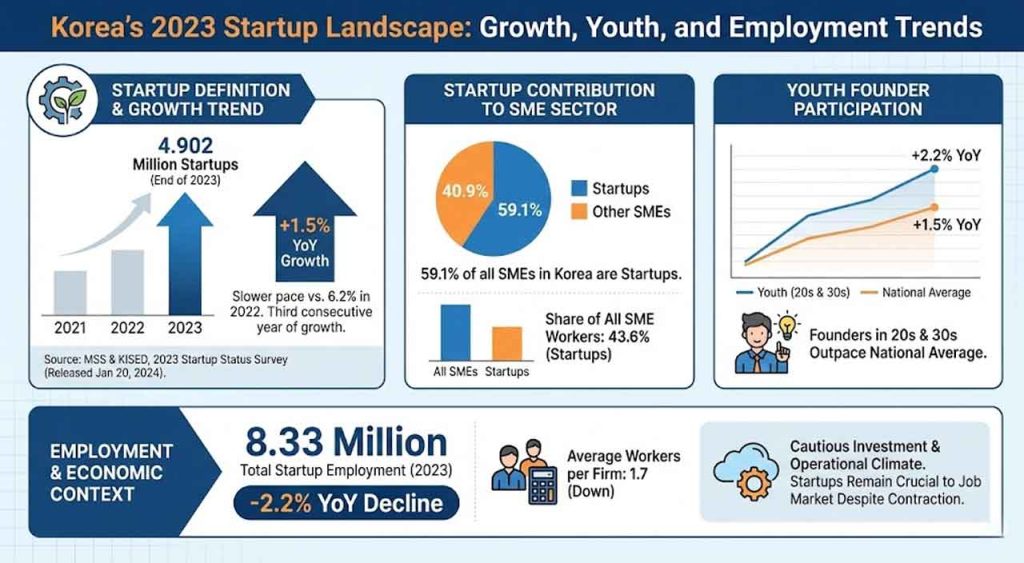 Korea's 2023 Startup Landscape: Growth, Youth, and Employment Trends

STARTUP DEFINITION & GROWTH TREND

4.902 Million Startups (End of 2023)

2021 2022 2023

+1.5% YoY Growth

Slower pace vs. 6.2% in 2022. Third consecutive year of growth.

Source: MSS & KISED, 2023 Startup Status Survey (Released Jan 20, 2024).

STARTUP CONTRIBUTION TO SME SECTOR

40.9%
59.1%

Startups
Other SMEs

59.1% of all SMEs in Korea are Startups.

All SMEs Startups

Share of All SME Workers: 43.6% (Startups)

YOUTH FOUNDER PARTICIPATION

+2.2% YoY
+1.5% YoY

Youth (20s & 30s) National Average

Founders in 20s & 30s Outpace National Average.

EMPLOYMENT & ECONOMIC CONTEXT

8.33 Million
Total Startup Employment (2023)

-2.2% YoY Decline

Average Workers per Firm: 1.7 (Down)

Cautious Investment & Operational Climate.
Startups Remain Crucial to Job Market Despite Contraction.